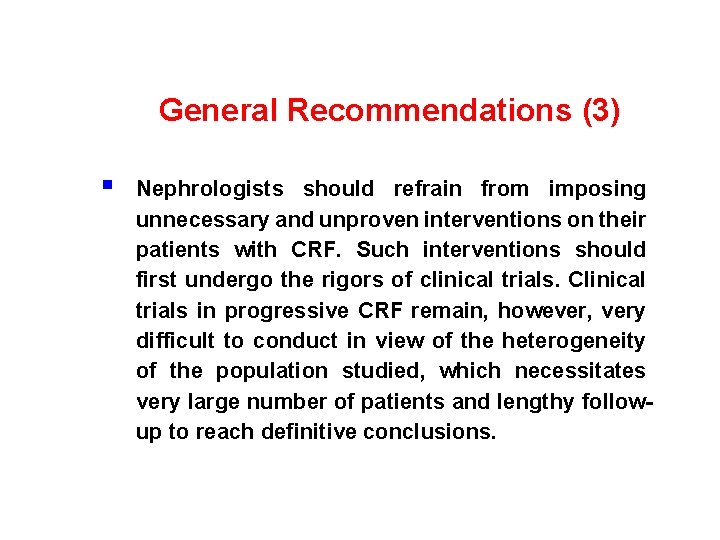 General Recommendations (3)

▪ Nephrologists should refrain from imposing unnecessary and unproven interventions on their patients with CRF. Such interventions should first undergo the rigors of clinical trials. Clinical trials in progressive CRF remain, however, very difficult to conduct in view of the heterogeneity of the population studied, which necessitates very large number of patients and lengthy follow-up to reach definitive conclusions.